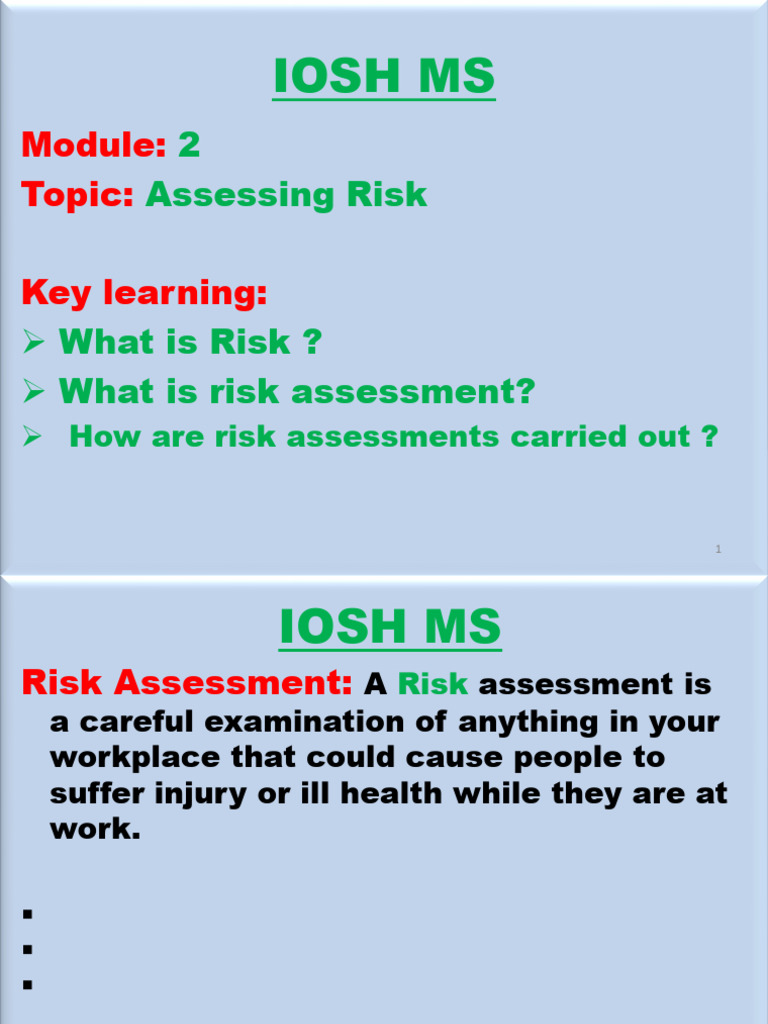 IOSH MS

Module: 2

Topic: Assessing Risk

Key learning:

➢ What is Risk ?

➢ What is risk assessment?

➢ How are risk assessments carried out ?

1

IOSH MS

Risk Assessment: A Risk assessment is a careful examination of anything in your workplace that could cause people to suffer injury or ill health while they are at work.

▪

▪

▪